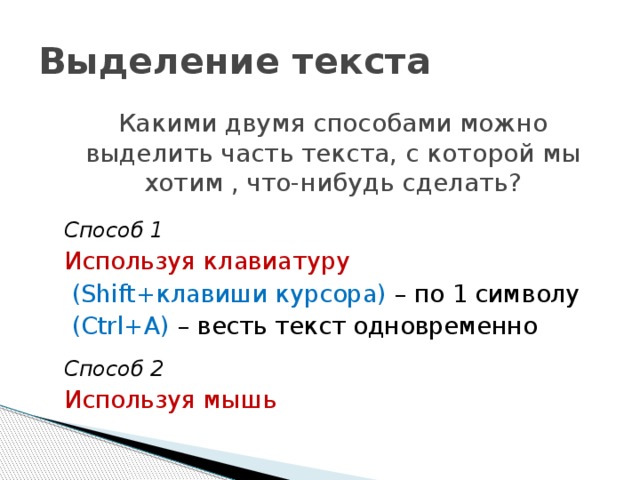 Выделение текста

Какими двумя способами можно выделить часть текста, с которой мы хотим , что-нибудь сделать?

Способ 1

Используя клавиатуру

(Shift+клавиши курсора) – по 1 символу

(Ctrl+A) – весть текст одновременно

Способ 2

Используя мышь